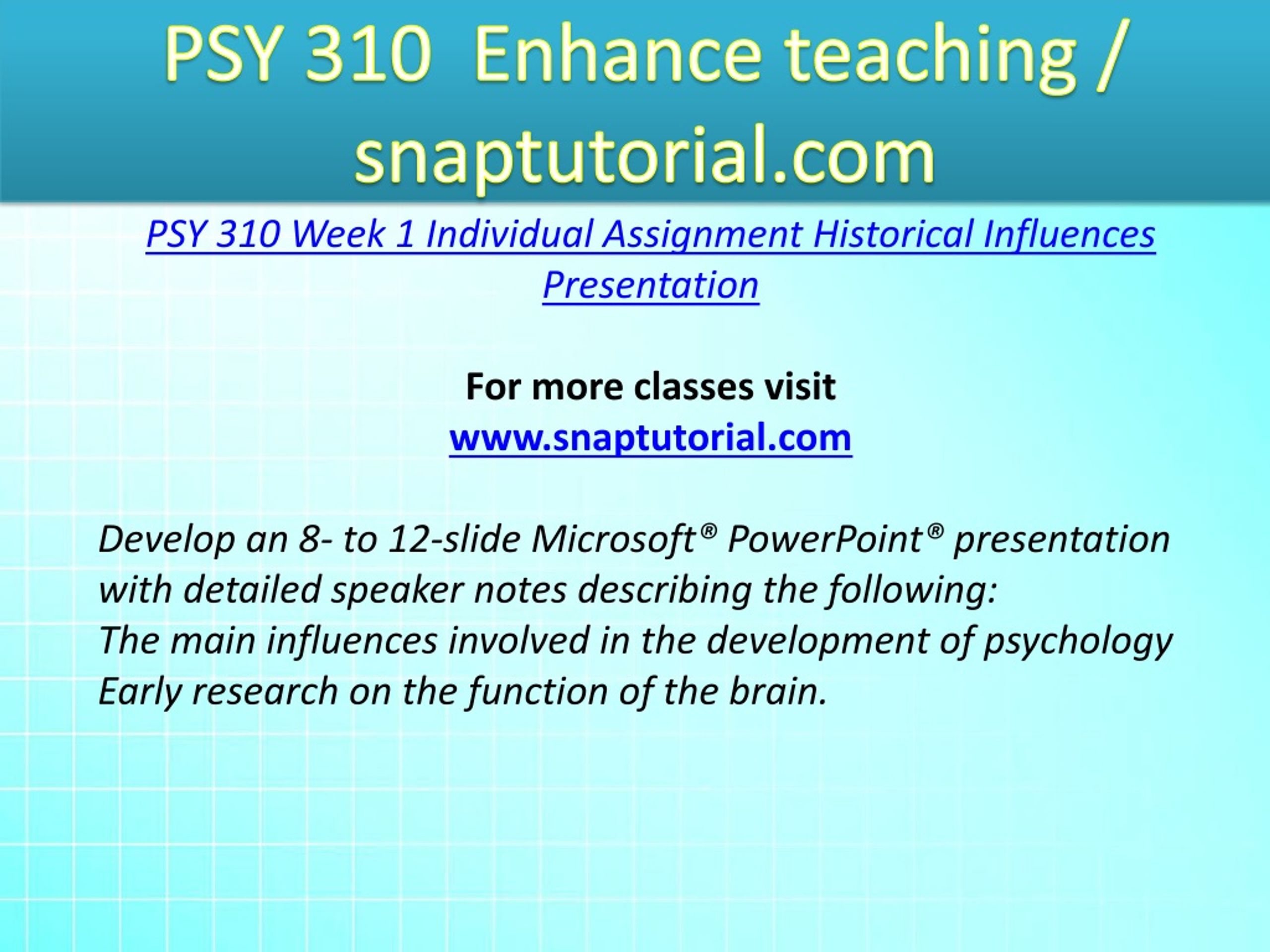 PSY 310 Enhance teaching / snaptutorial.com

PSY 310 Week 1 Individual Assignment Historical Influences Presentation

For more classes visit
www.snaptutorial.com

Develop an 8- to 12-slide Microsoft® PowerPoint® presentation with detailed speaker notes describing the following:
The main influences involved in the development of psychology
Early research on the function of the brain.